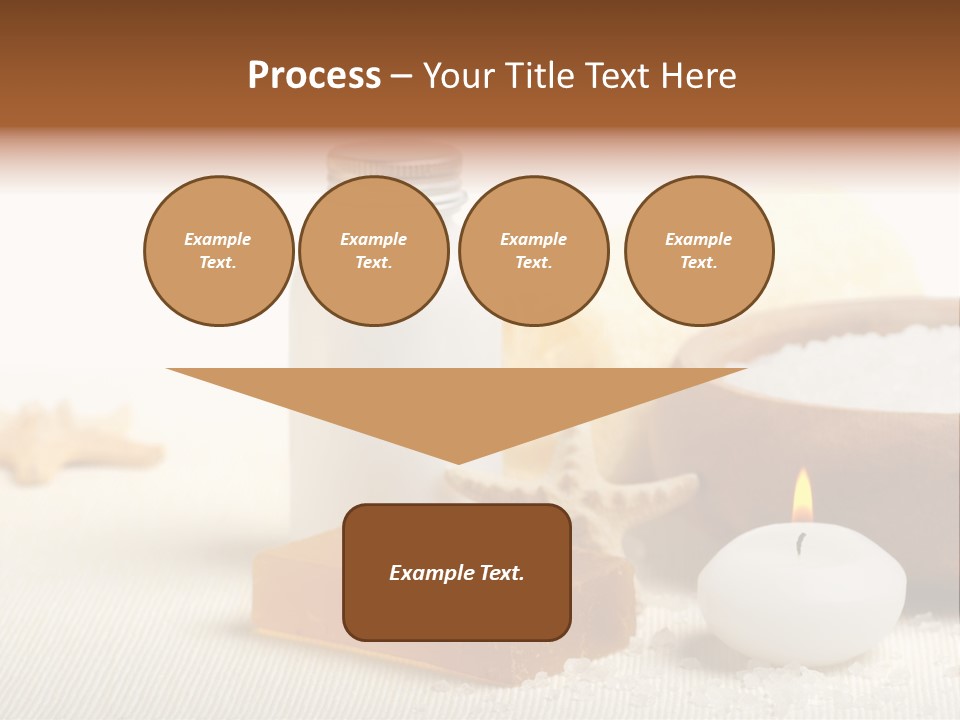 Process – Your Title Text Here

Example Text.

Example Text.

Example Text.

Example Text.

Example Text.